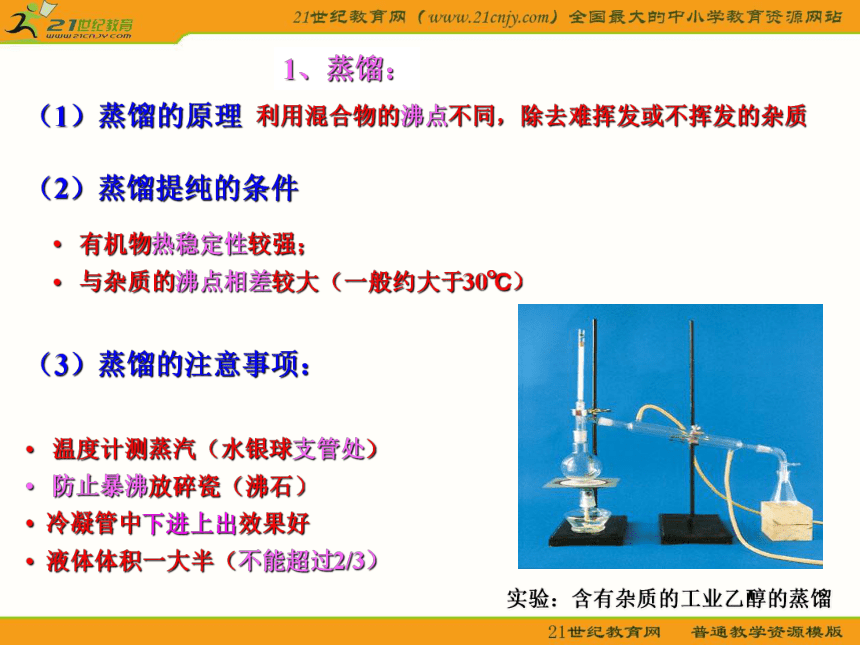 21世纪教育
www.21cnjy.com

21世纪教育网（www.21cnjy.com）全国最大的中小学教育资源网站

1、蒸馏：

（1）蒸馏的原理 利用混合物的沸点不同，除去难挥发或不挥发的杂质

（2）蒸馏提纯的条件

• 有机物热稳定性较强；
• 与杂质的沸点相差较大（一般约大于30℃）

（3）蒸馏的注意事项：

• 温度计测蒸汽（水银球支管处）
• 防止暴沸放碎瓷（沸石）
• 冷凝管中下进上出效果好
• 液体体积一大半（不能超过2/3）

实验：含有杂质的工业乙醇的蒸馏

21世纪教育网 普通教学资源模版